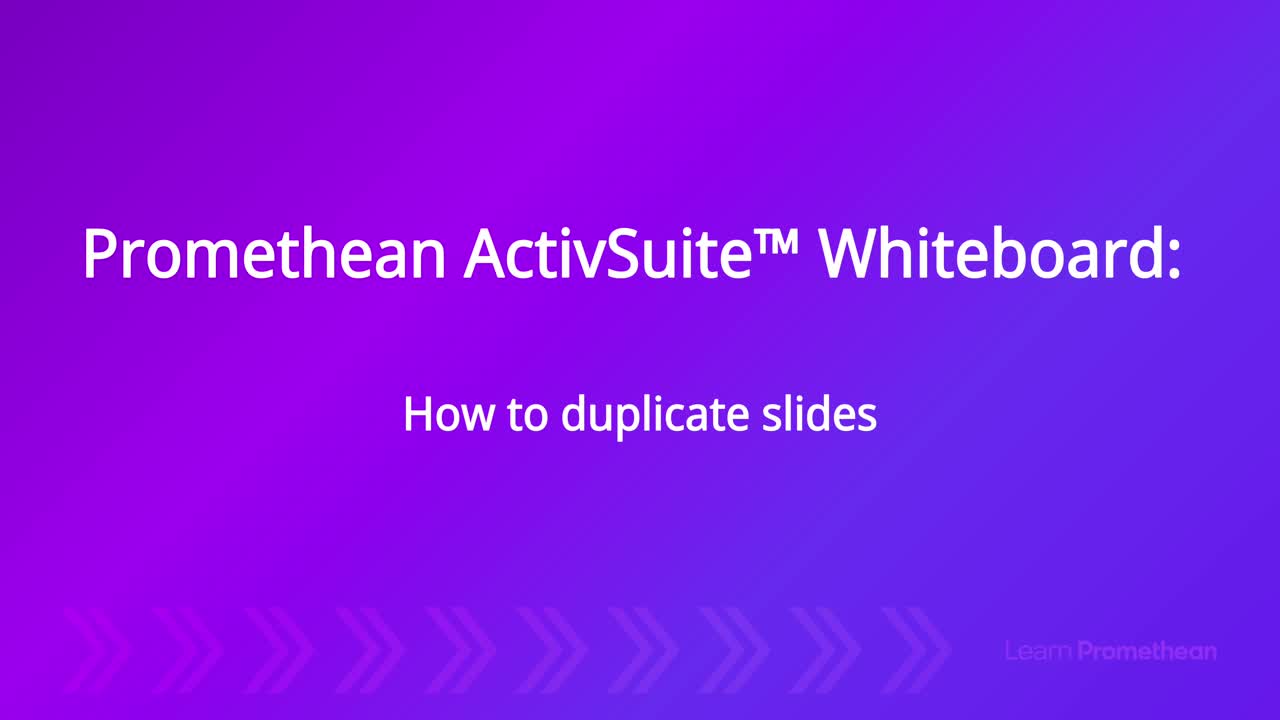 Promethean ActivSuite™ Whiteboard:

How to duplicate slides

Learn Promethean